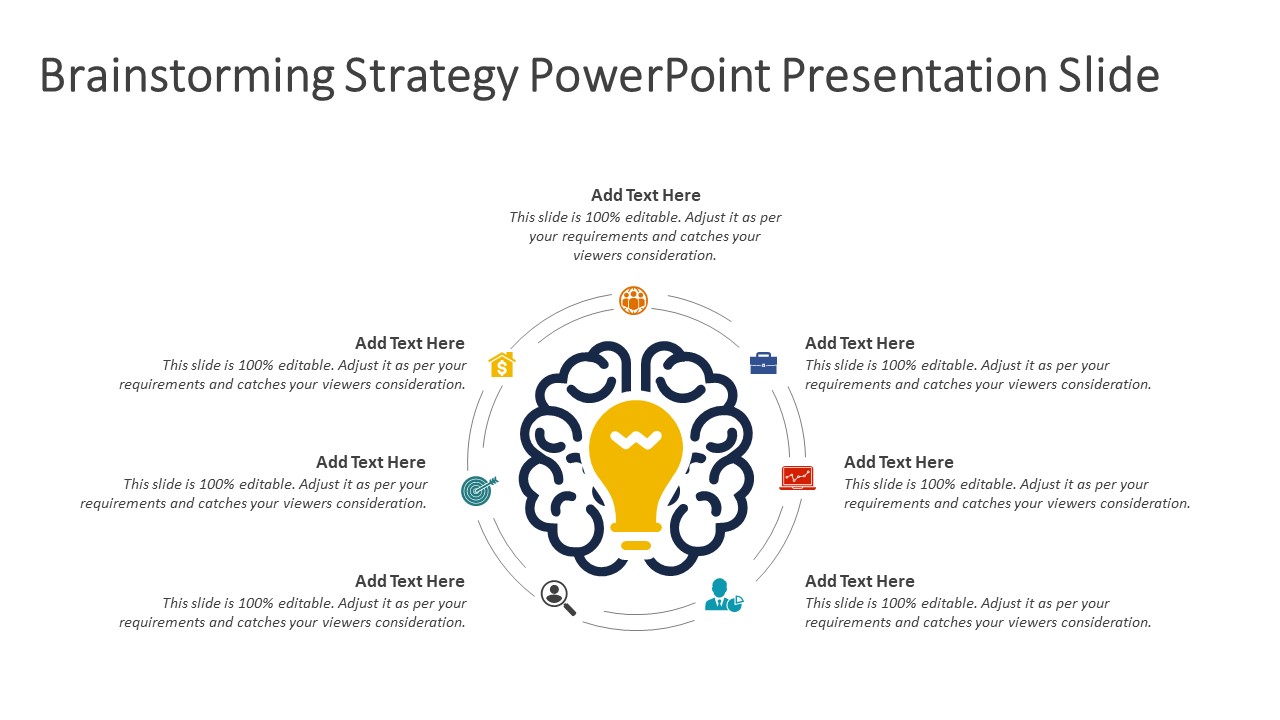 Brainstorming Strategy PowerPoint Presentation Slide

Add Text Here
This slide is 100% editable. Adjust it as per your requirements and catches your viewers consideration.

Add Text Here
This slide is 100% editable. Adjust it as per your requirements and catches your viewers consideration.

Add Text Here
This slide is 100% editable. Adjust it as per your requirements and catches your viewers consideration.

Add Text Here
This slide is 100% editable. Adjust it as per your requirements and catches your viewers consideration.

Add Text Here
This slide is 100% editable. Adjust it as per your requirements and catches your viewers consideration.

Add Text Here
This slide is 100% editable. Adjust it as per your requirements and catches your viewers consideration.

Add Text Here
This slide is 100% editable. Adjust it as per your requirements and catches your viewers consideration.